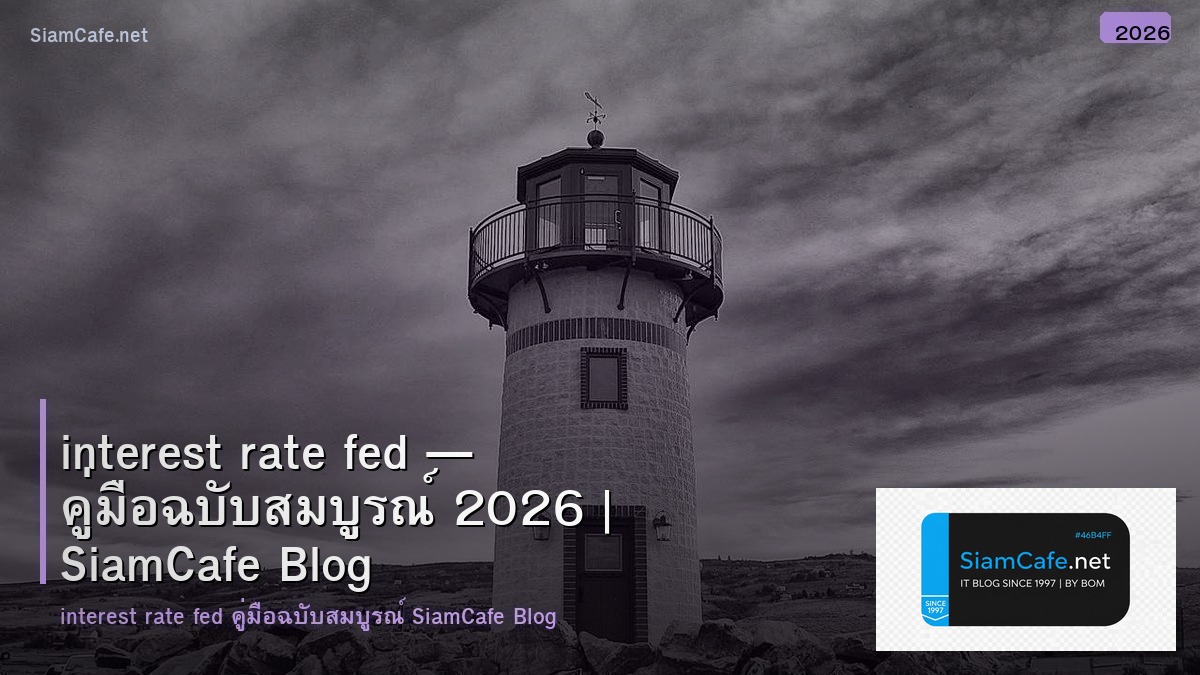 SiamCafe.net

2026

interest rate fed — คู่มือฉบับสมบูรณ์ 2026 | SiamCafe Blog

interest rate fed คู่มือฉบับสมบูรณ์ SiamCafe Blog

#46B4FF
SiamCafe.net
IT BLOG SINCE 1997 | BY BOM
SINCE 1997